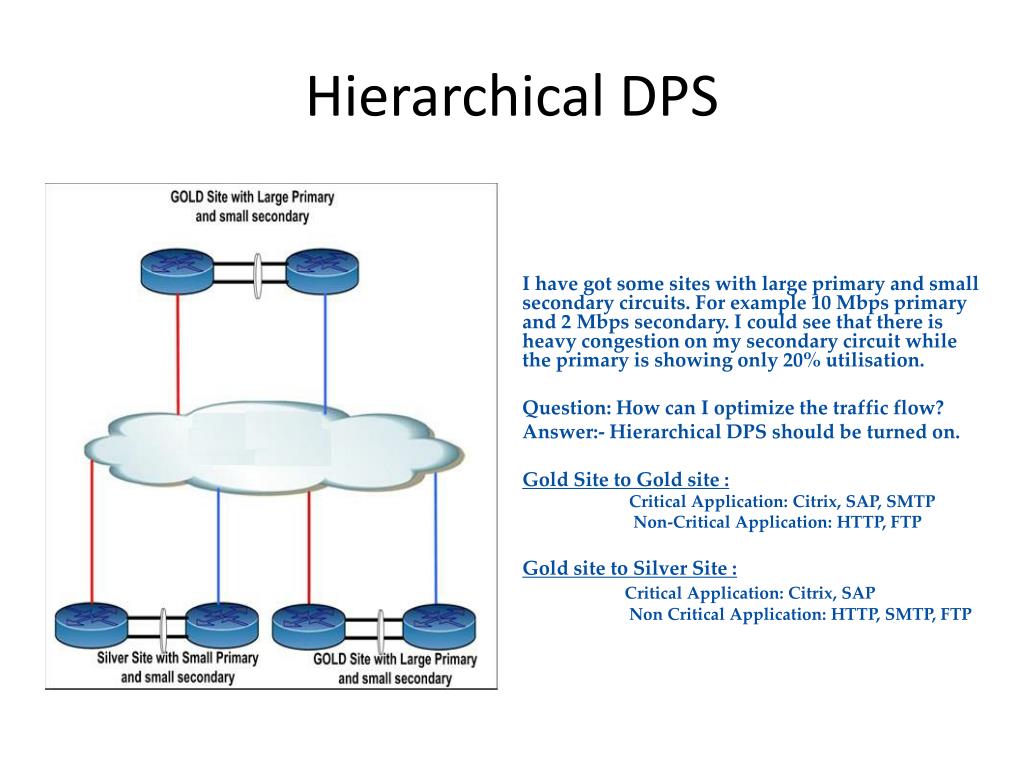 Hierarchical DPS

GOLD Site with Large Primary and small secondary

Silver Site with Small Primary and small secondary

GOLD Site with Large Primary and small secondary

I have got some sites with large primary and small secondary circuits. For example 10 Mbps primary and 2 Mbps secondary. I could see that there is heavy congestion on my secondary circuit while the primary is showing only 20% utilisation.

Question: How can I optimize the traffic flow?
Answer:- Hierarchical DPS should be turned on.

Gold Site to Gold site :
Critical Application: Citrix, SAP, SMTP
Non-Critical Application: HTTP, FTP

Gold site to Silver Site :
Critical Application: Citrix, SAP
Non Critical Application: HTTP, SMTP, FTP